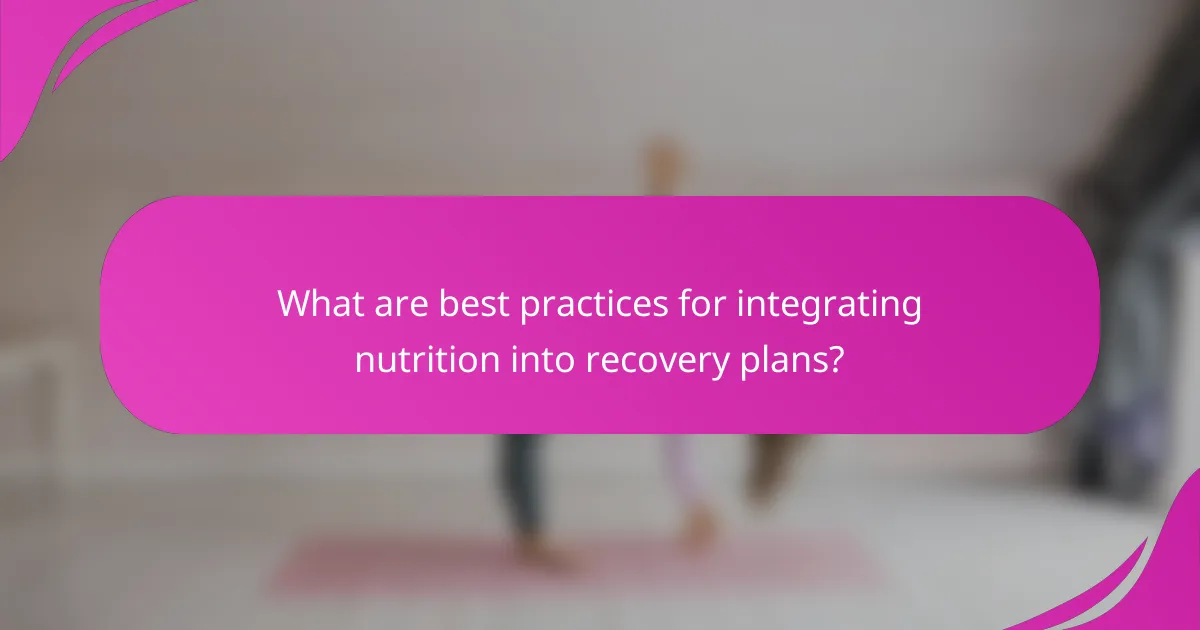 What are best practices for integrating nutrition into recovery plans?